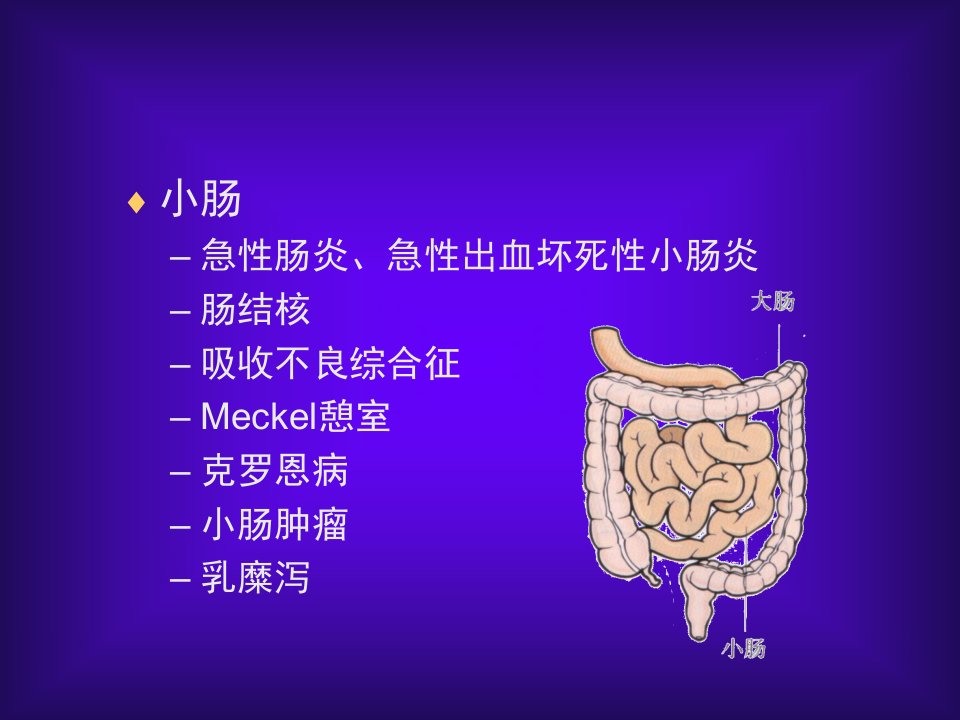 ♦ 小肠

– 急性肠炎、急性出血坏死性小肠炎
– 肠结核
– 吸收不良综合征
– Meckel憩室
– 克罗恩病
– 小肠肿瘤
– 乳糜泻

大肠

小肠